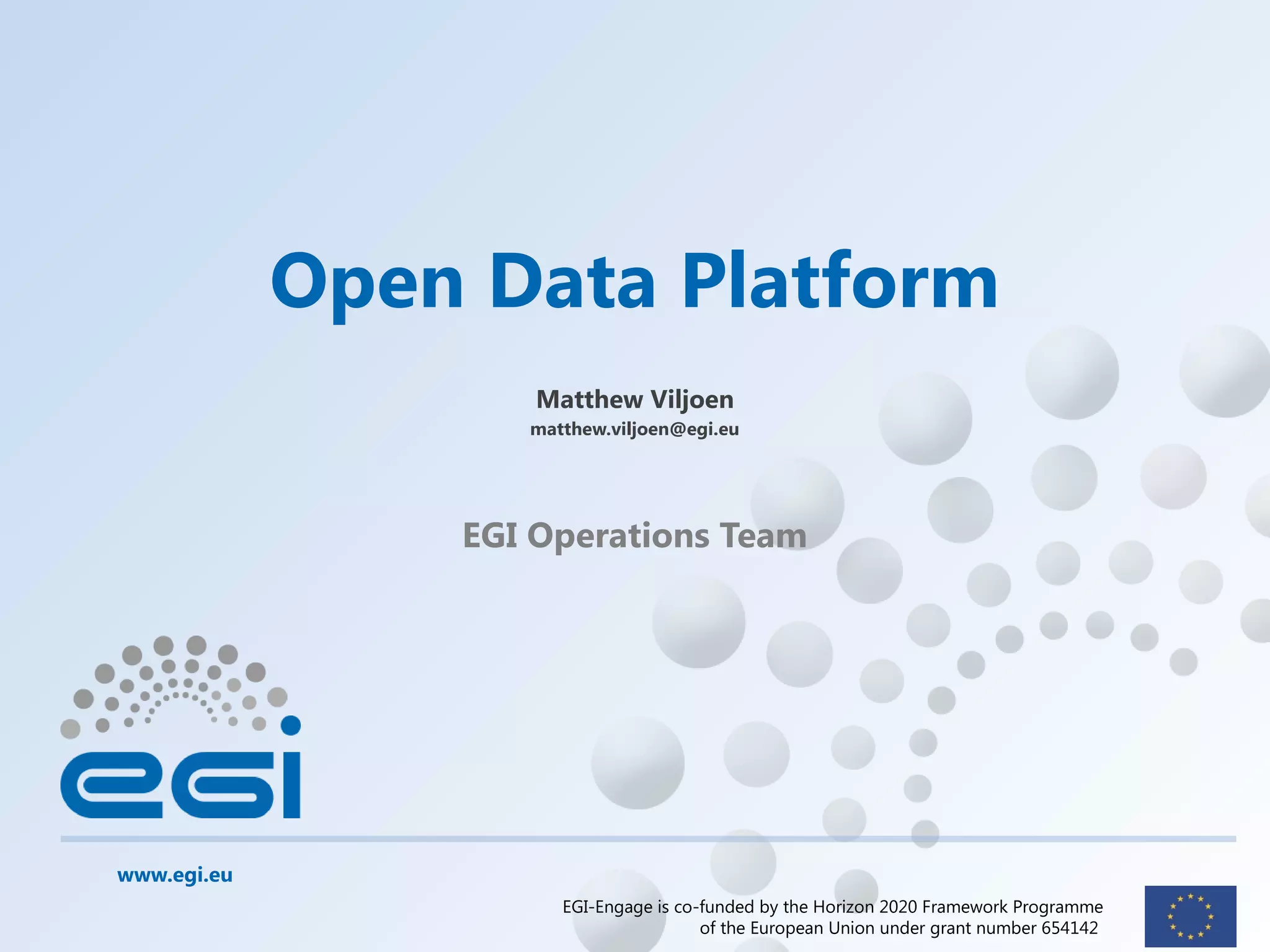 Open Data Platform

Matthew Viljoen
matthew.viljoen@egi.eu

EGI Operations Team

egi

www.egi.eu

EGI-Engage is co-funded by the Horizon 2020 Framework Programme of the European Union under grant number 654142